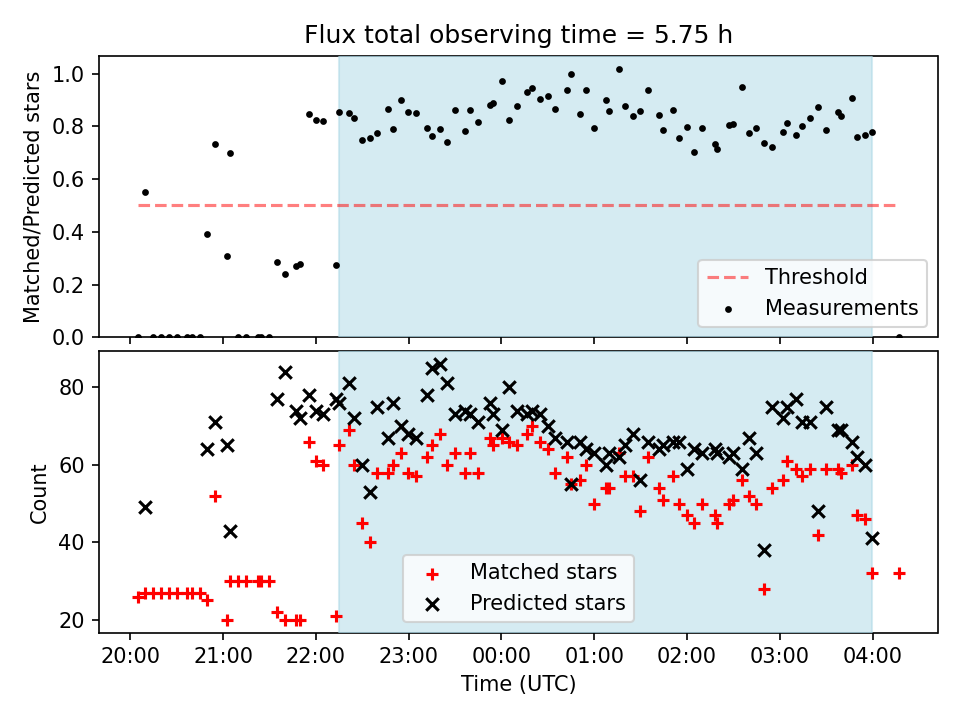 Flux total observing time = 5.75 h

Matched/Predicted stars

1.0
0.8
0.6
0.4
0.2
0.0

Threshold
Measurements

Count

80
60
40
20

Matched stars
Predicted stars

20:00 21:00 22:00 23:00 00:00 01:00 02:00 03:00 04:00

Time (UTC)